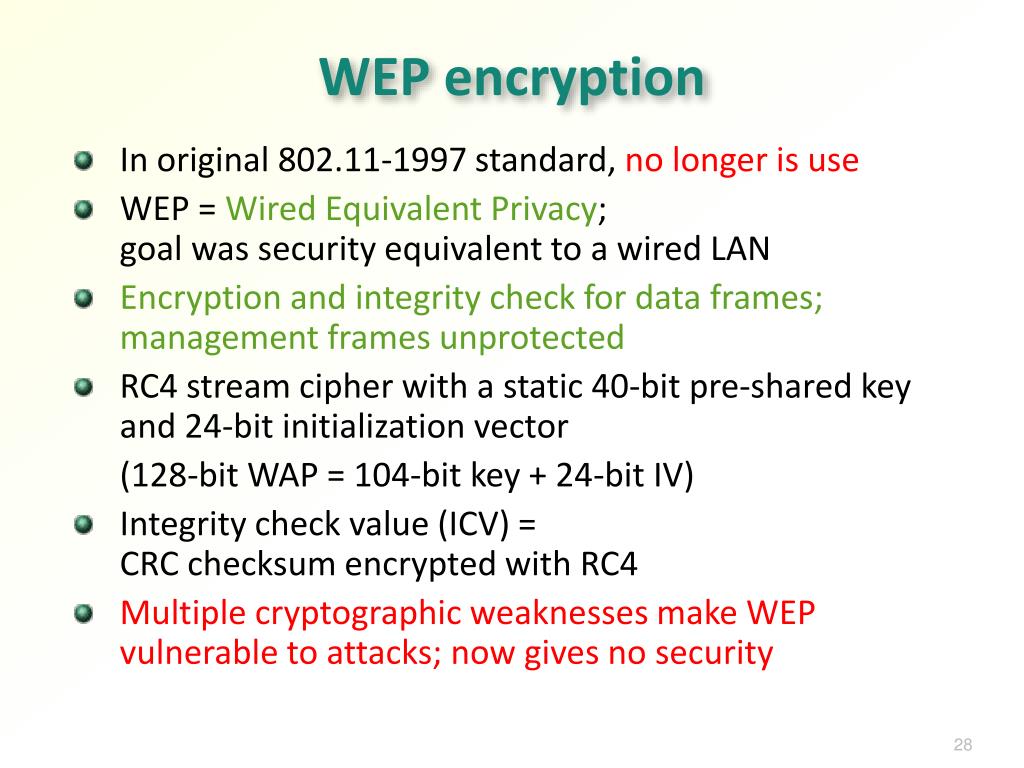 WEP encryption

In original 802.11-1997 standard, no longer is use

WEP = Wired Equivalent Privacy;
goal was security equivalent to a wired LAN

Encryption and integrity check for data frames; management frames unprotected

RC4 stream cipher with a static 40-bit pre-shared key and 24-bit initialization vector

(128-bit WAP = 104-bit key + 24-bit IV)

Integrity check value (ICV) =
CRC checksum encrypted with RC4

Multiple cryptographic weaknesses make WEP vulnerable to attacks; now gives no security

28